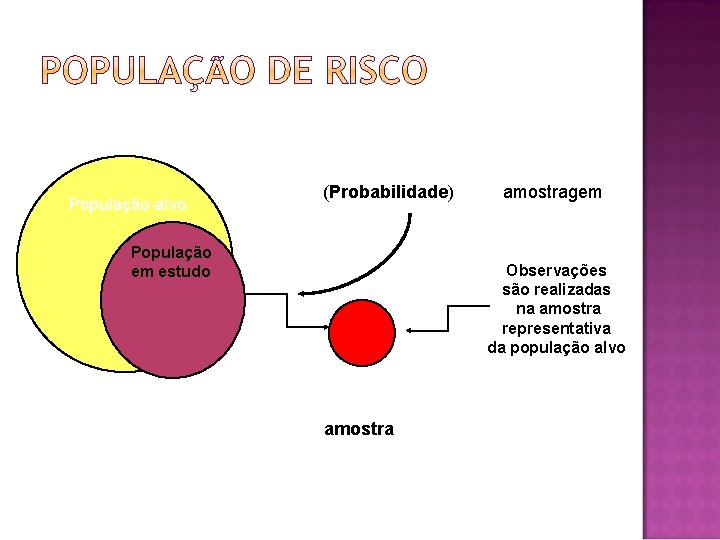 POPULAÇÃO DE RISCO

População-alvo

População em estudo

(Probabilidade) amostragem

Observações são realizadas na amostra representativa da população alvo

amostra